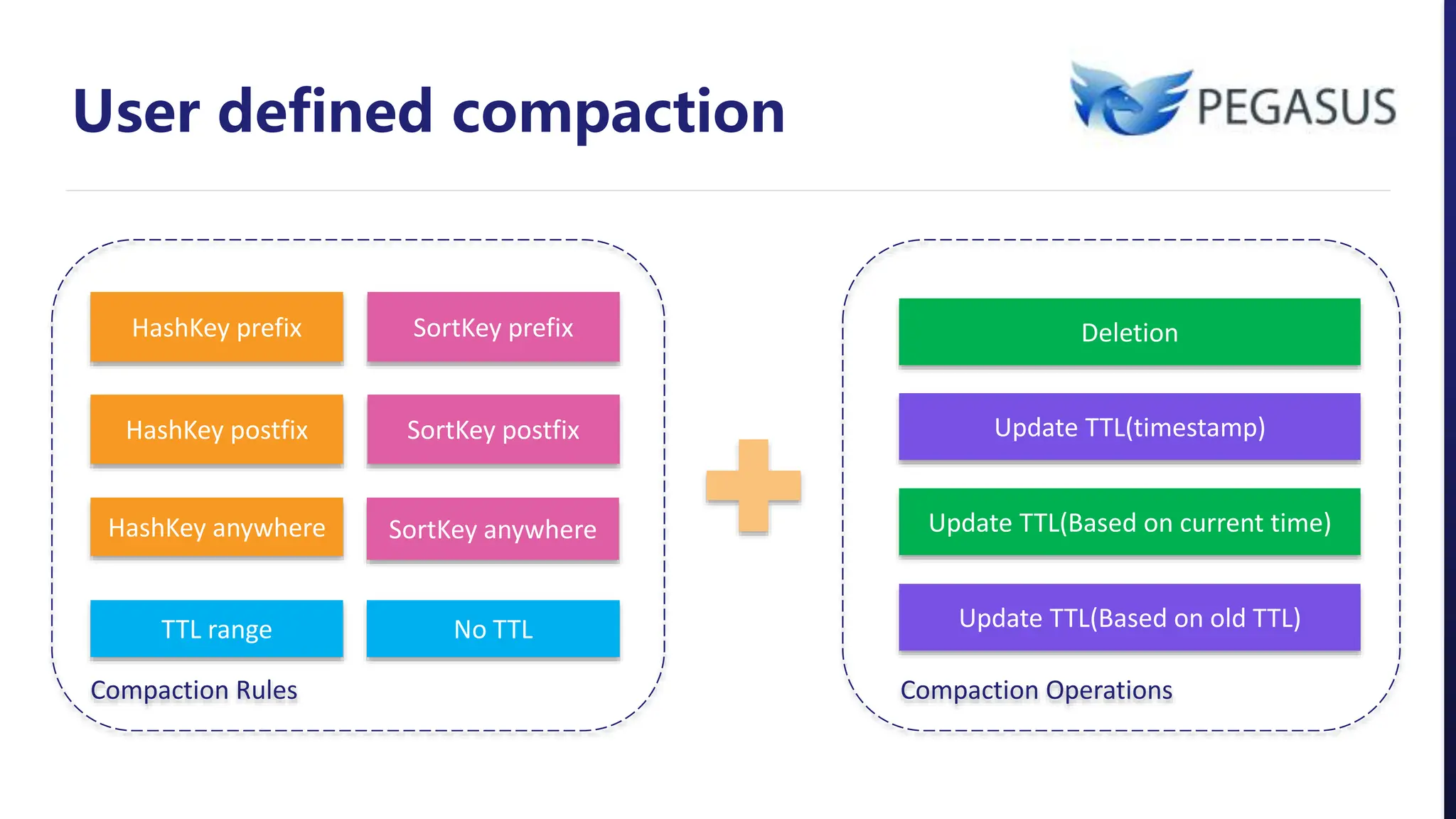 User defined compaction

PEGASUS

HashKey prefix

SortKey prefix

HashKey postfix

SortKey postfix

HashKey anywhere

SortKey anywhere

TTL range

No TTL

Compaction Rules

Deletion

Update TTL(timestamp)

Update TTL(Based on current time)

Update TTL(Based on old TTL)

Compaction Operations